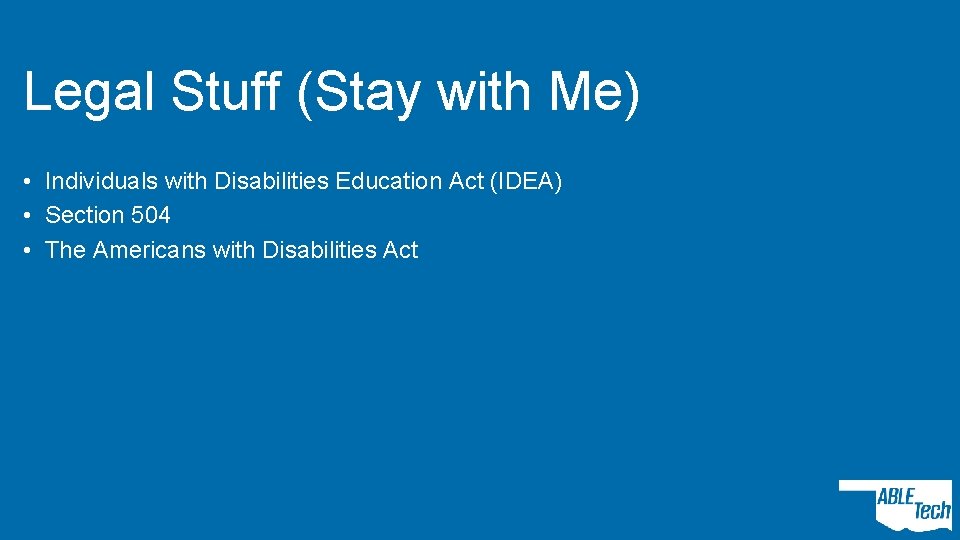 Legal Stuff (Stay with Me)

• Individuals with Disabilities Education Act (IDEA)
• Section 504
• The Americans with Disabilities Act

ABLE Tech